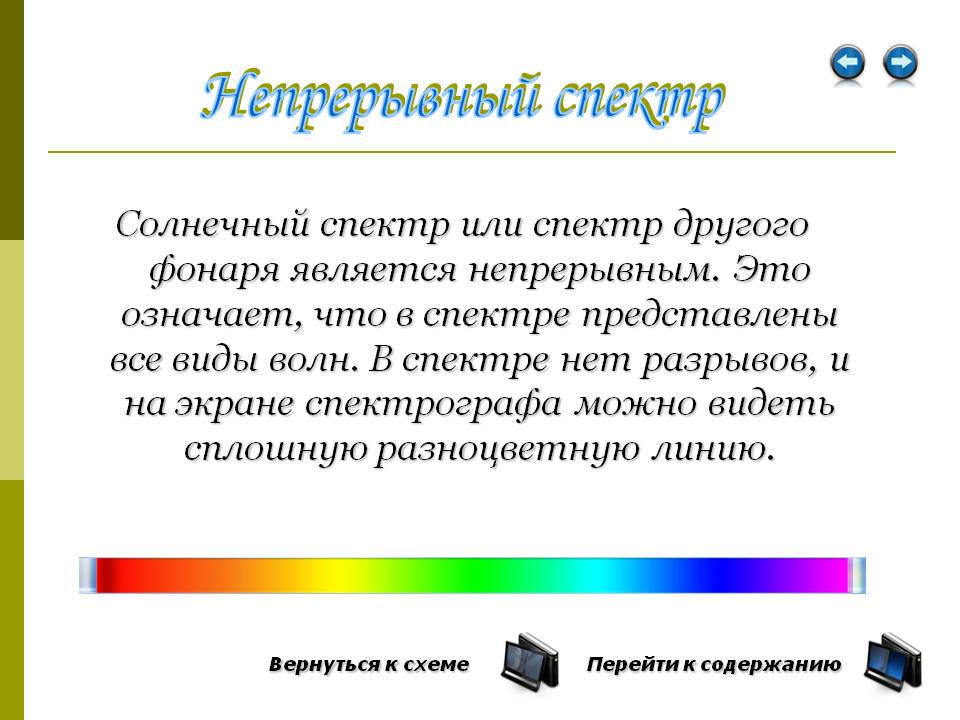 Непрерывный спектр

Солнечный спектр или спектр другого фонаря является непрерывным. Это означает, что в спектре представлены все виды волн. В спектре нет разрывов, и на экране спектрографа можно видеть сплошную разноцветную линию.

Вернуться к схеме

Перейти к содержанию